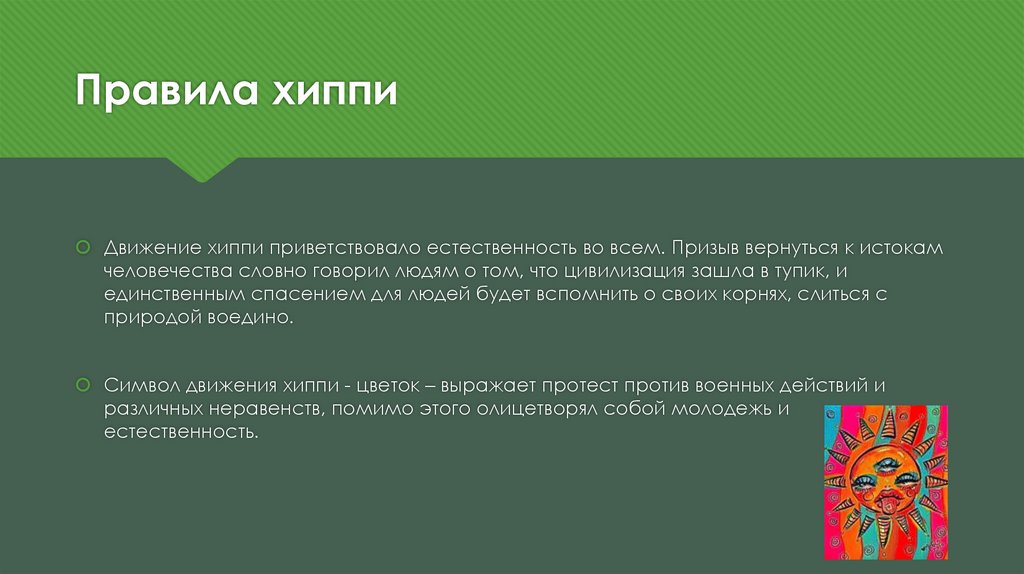 Правила хиппи

Движение хиппи приветствовало естественность во всем. Призыв вернуться к истокам человечества словно говорил людям о том, что цивилизация зашла в тупик, и единственным спасением для людей будет вспомнить о своих корнях, слиться с природой воедино.

Символ движения хиппи - цветок – выражает протест против военных действий и различных неравенств, помимо этого олицетворял собой молодежь и естественность.